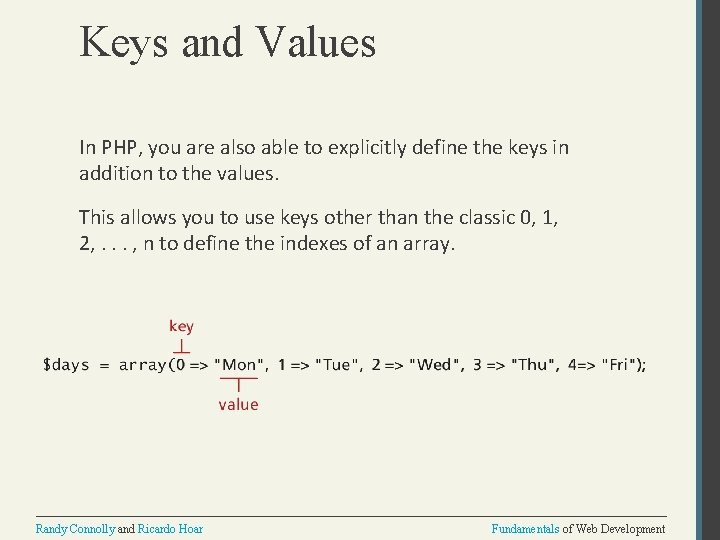 Keys and Values

In PHP, you are also able to explicitly define the keys in addition to the values.

This allows you to use keys other than the classic 0, 1, 2, . . . , n to define the indexes of an array.

key

$days = array(0 => "Mon", 1 => "Tue", 2 => "Wed", 3 => "Thu", 4=> "Fri");

value

Randy Connolly and Ricardo Hoar

Fundamentals of Web Development